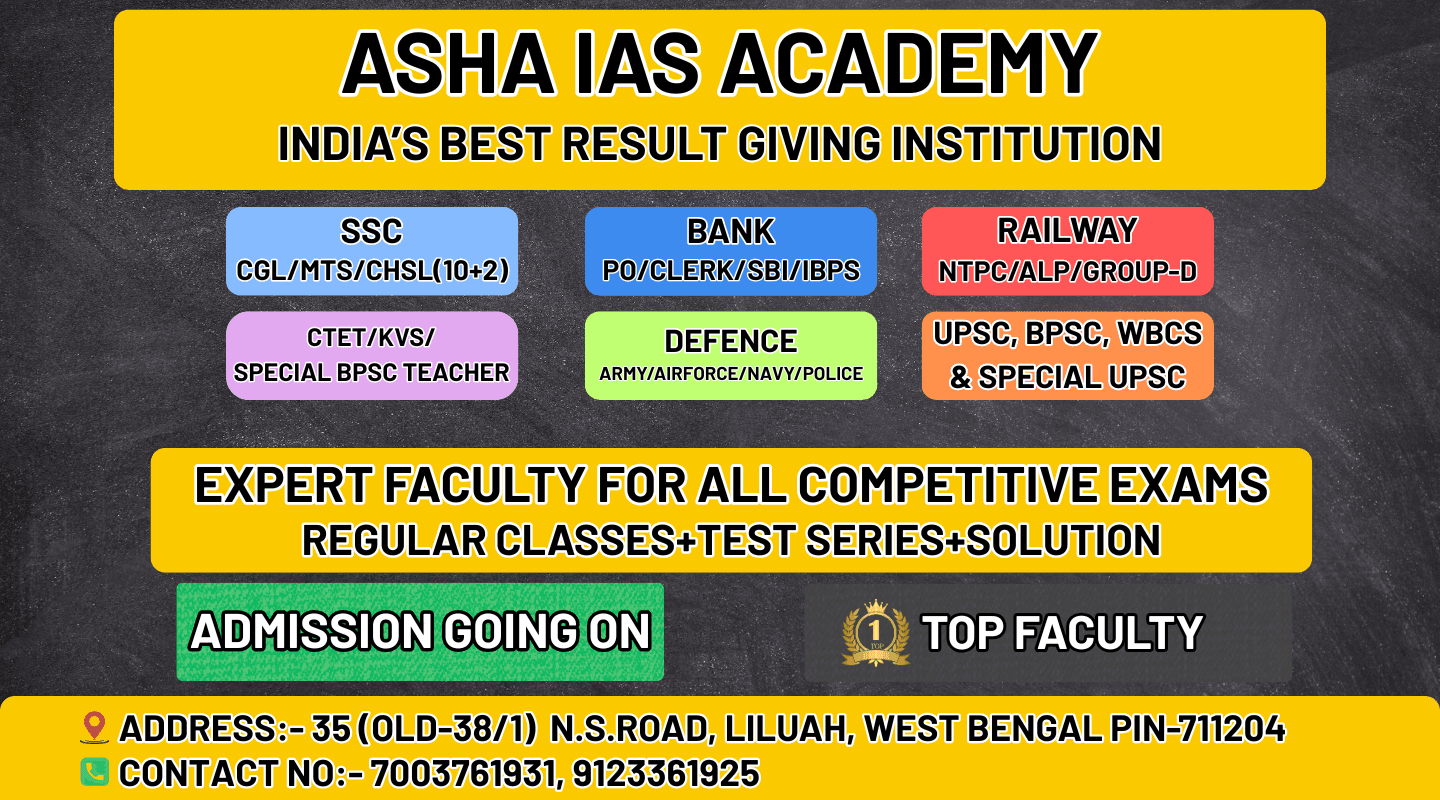 ASHA IAS ACADEMY
INDIA'S BEST RESULT GIVING INSTITUTION

SSC
CGL/MTS/CHSL(10+2)

BANK
PO/CLERK/SBI/IBPS

RAILWAY
NTPC/ALP/GROUP-D

CTET/KVS/
SPECIAL BPSC TEACHER

DEFENCE
ARMY/AIRFORCE/NAVY/POLICE

UPSC, BPSC, WBCS
& SPECIAL UPSC

EXPERT FACULTY FOR ALL COMPETITIVE EXAMS
REGULAR CLASSES+TEST SERIES+SOLUTION

ADMISSION GOING ON

1 TOP

TOP FACULTY

ADDRESS:- 35 (OLD-38/1) N.S.ROAD, LILUAH, WEST BENGAL PIN-711204
CONTACT NO:- 7003761931, 9123361925